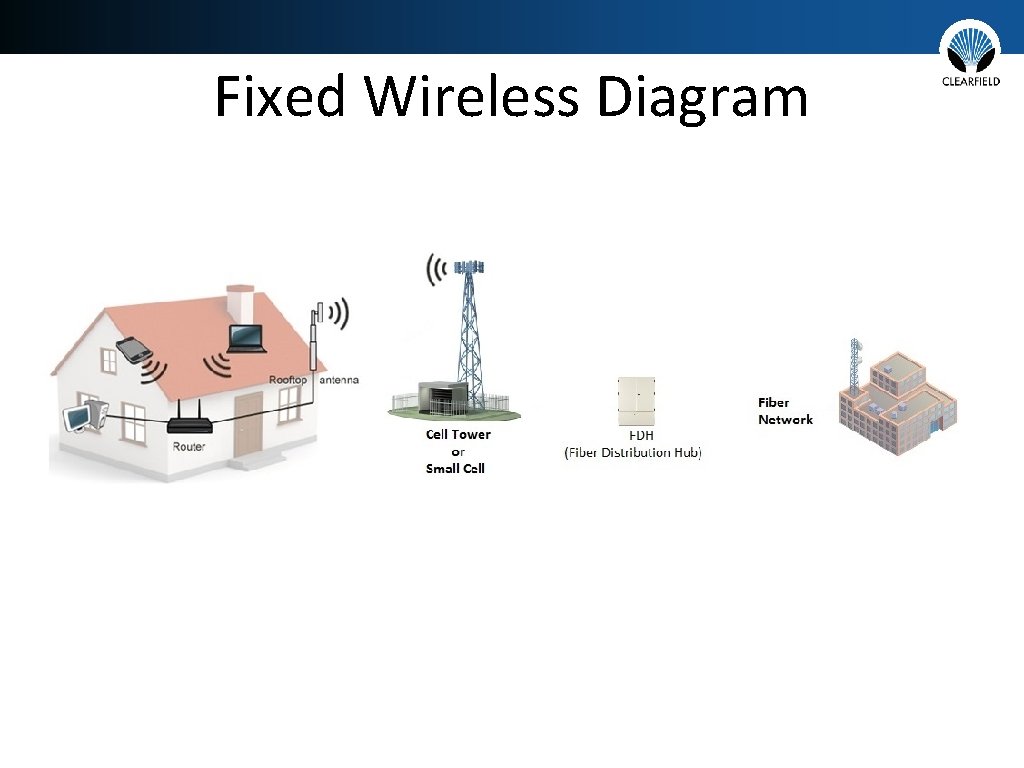 Fixed Wireless Diagram

CLEARFIELD

Rooftop antenna

Router

Cell Tower or Small Cell

FDH (Fiber Distribution Hub)

Fiber Network